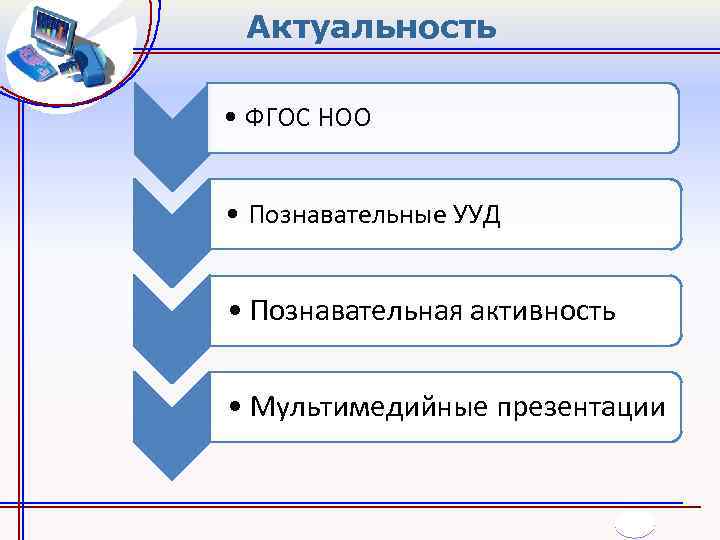 Актуальность

• ФГОС НОО

• Познавательные УУД

• Познавательная активность

• Мультимедийные презентации